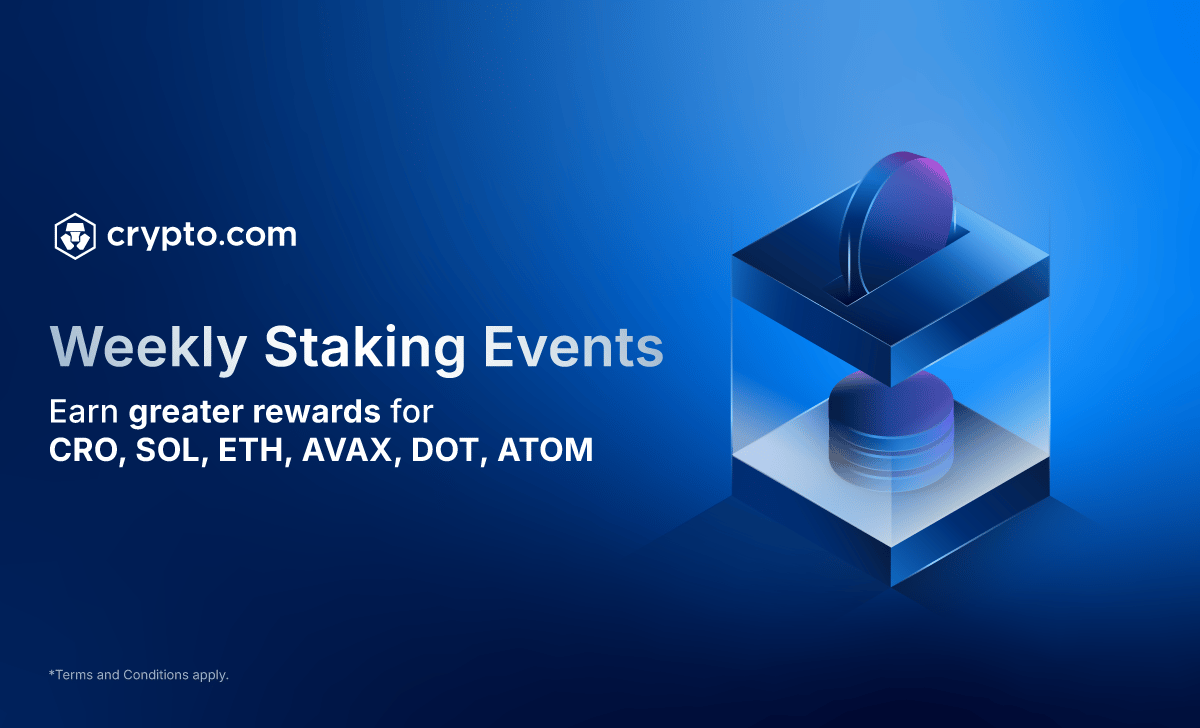 crypto.com

Weekly Staking Events

Earn greater rewards for CRO, SOL, ETH, AVAX, DOT, ATOM

*Terms and Conditions apply.